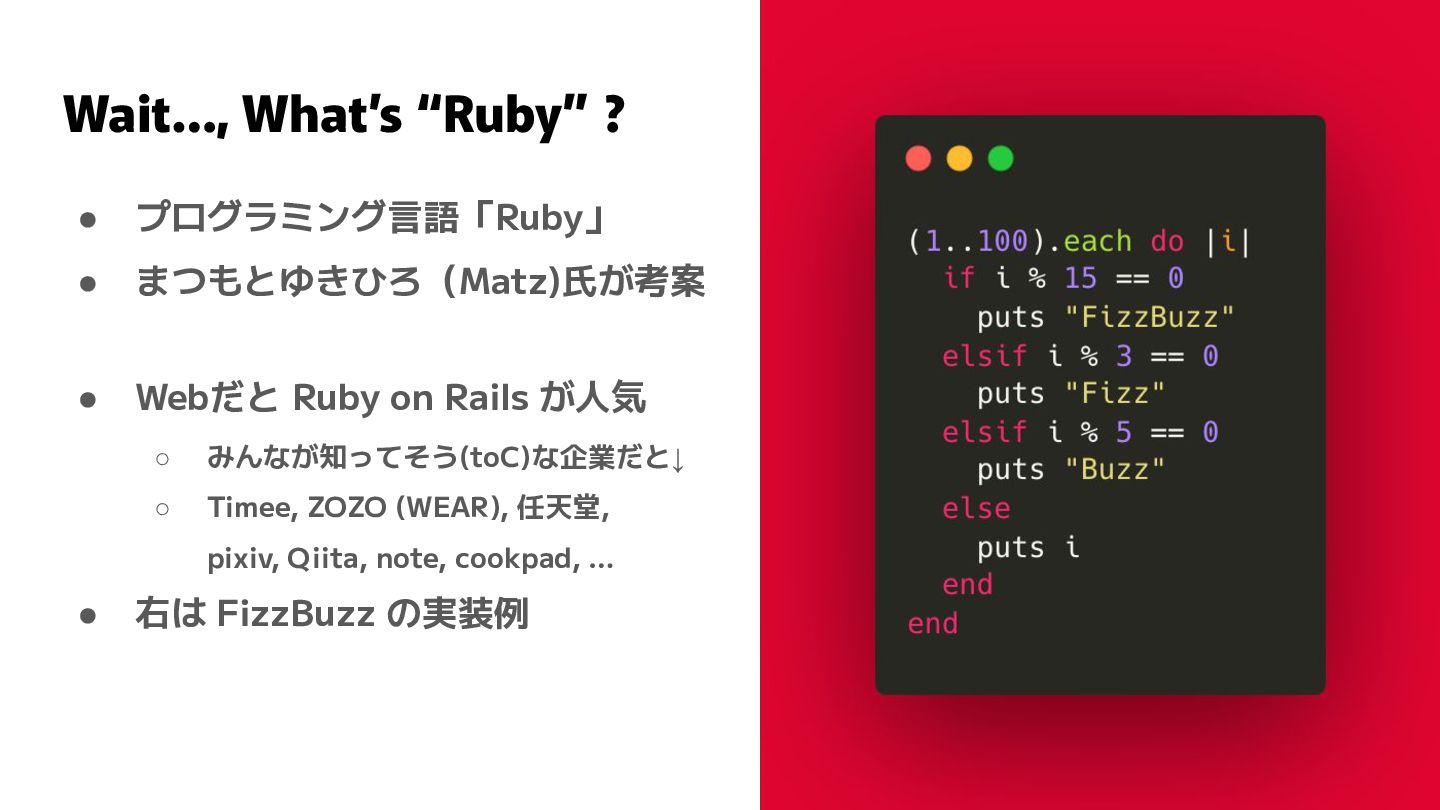 Wait..., What's "Ruby" ?

● プログラミング言語「Ruby」
● まつもとゆきひろ（Matz)氏が考案

● Webだと Ruby on Rails が人気
○ みんなが知ってそう(toC)な企業だと↓
○ Timee, ZOZO (WEAR), 任天堂, pixiv, Qiita, note, cookpad, ...
● 右は FizzBuzz の実装例

(1..100).each do |i|
  if i % 15 == 0
    puts "FizzBuzz"
  elsif i % 3 == 0
    puts "Fizz"
  elsif i % 5 == 0
    puts "Buzz"
  else
    puts i
  end
end